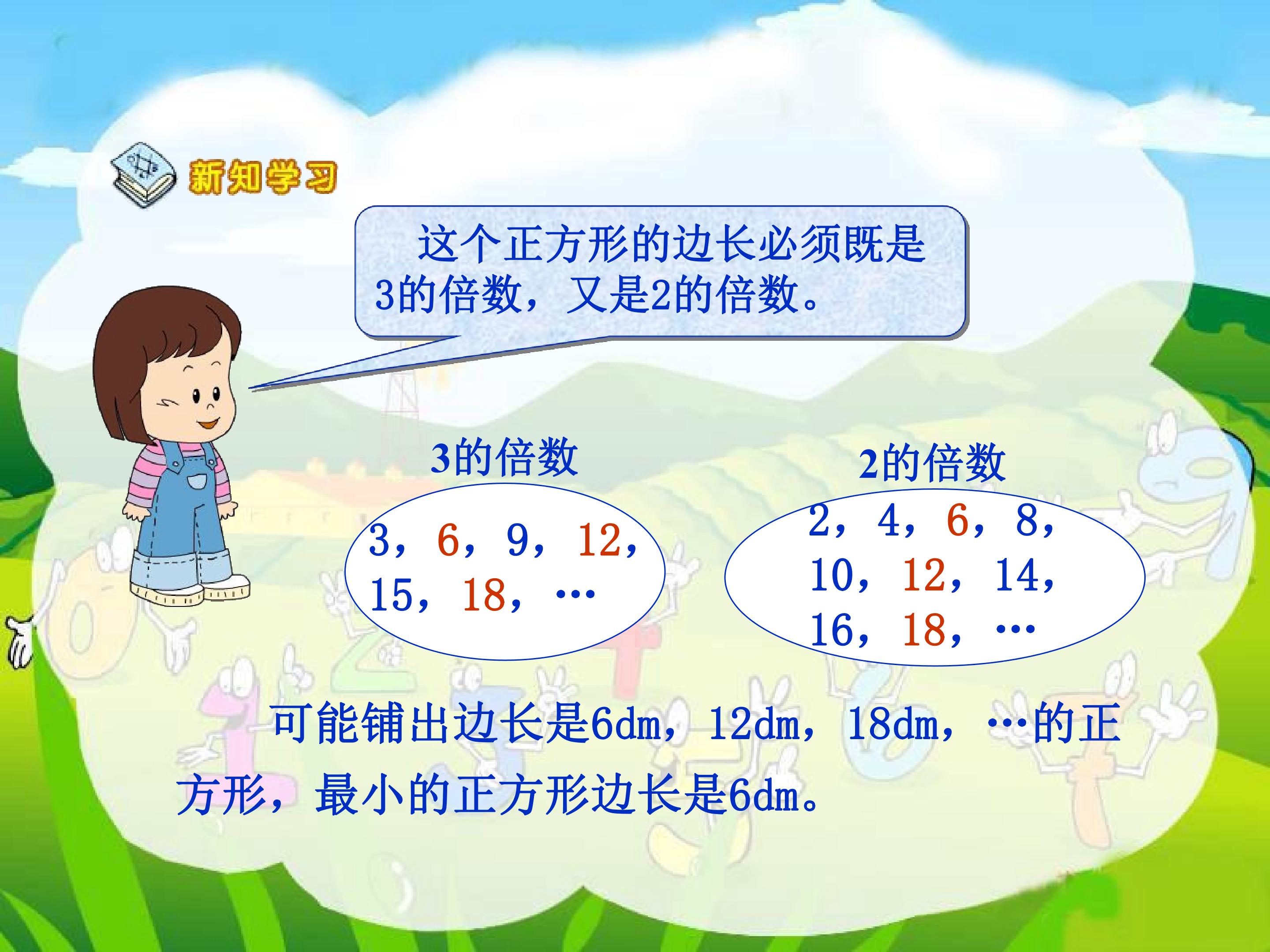 新知学习

这个正方形的边长必须既是3的倍数，又是2的倍数。

3的倍数

3，6，9，12，
15，18，…

2的倍数

2，4，6，8，
10，12，14，
16，18，…

可能铺出边长是6dm，12dm，18dm，…的正方形，最小的正方形边长是6dm。